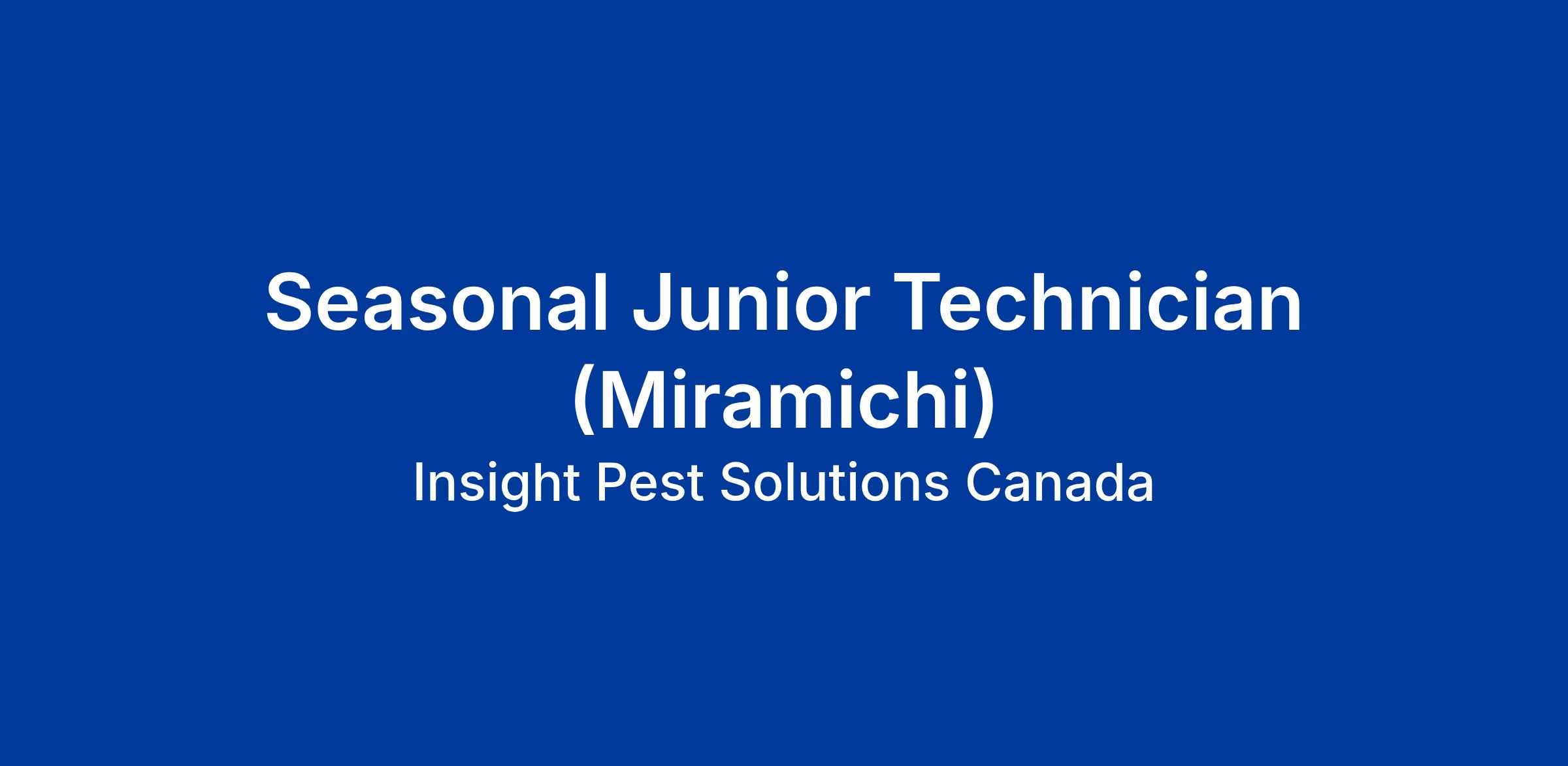 Seasonal Junior Technician (Miramichi)

Insight Pest Solutions Canada